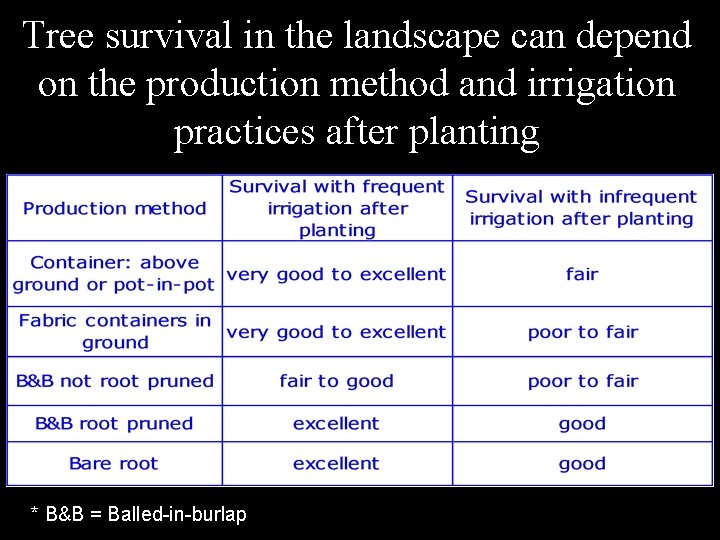 Tree survival in the landscape can depend on the production method and irrigation practices after planting

| Production method | Survival with frequent irrigation after planting | Survival with infrequent irrigation after planting |
|---|---|---|
| Container: above ground or pot-in-pot | very good to excellent | fair |
| Fabric containers in ground | very good to excellent | poor to fair |
| B&B not root pruned | fair to good | poor to fair |
| B&B root pruned | excellent | good |
| Bare root | excellent | good |

* B&B = Balled-in-burlap